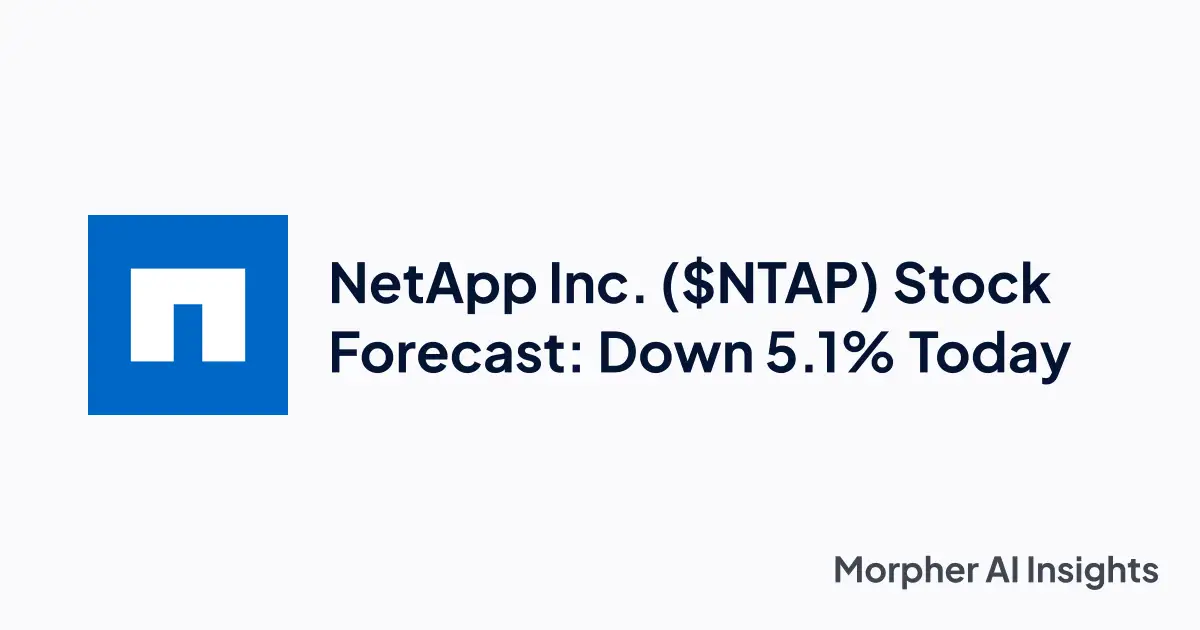 NetApp Inc. (\$NTAP) Stock Forecast: Down 5.1% Today

Morpher AI Insights